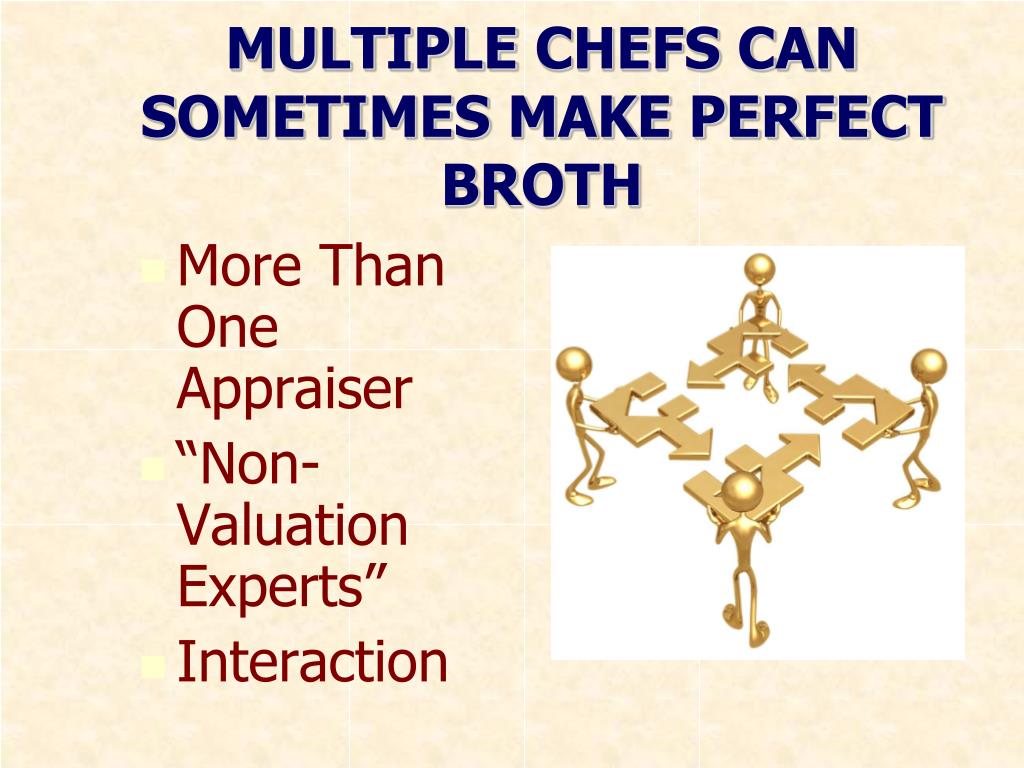 MULTIPLE CHEFS CAN SOMETIMES MAKE PERFECT BROTH

More Than One Appraiser

“Non-Valuation Experts”

Interaction